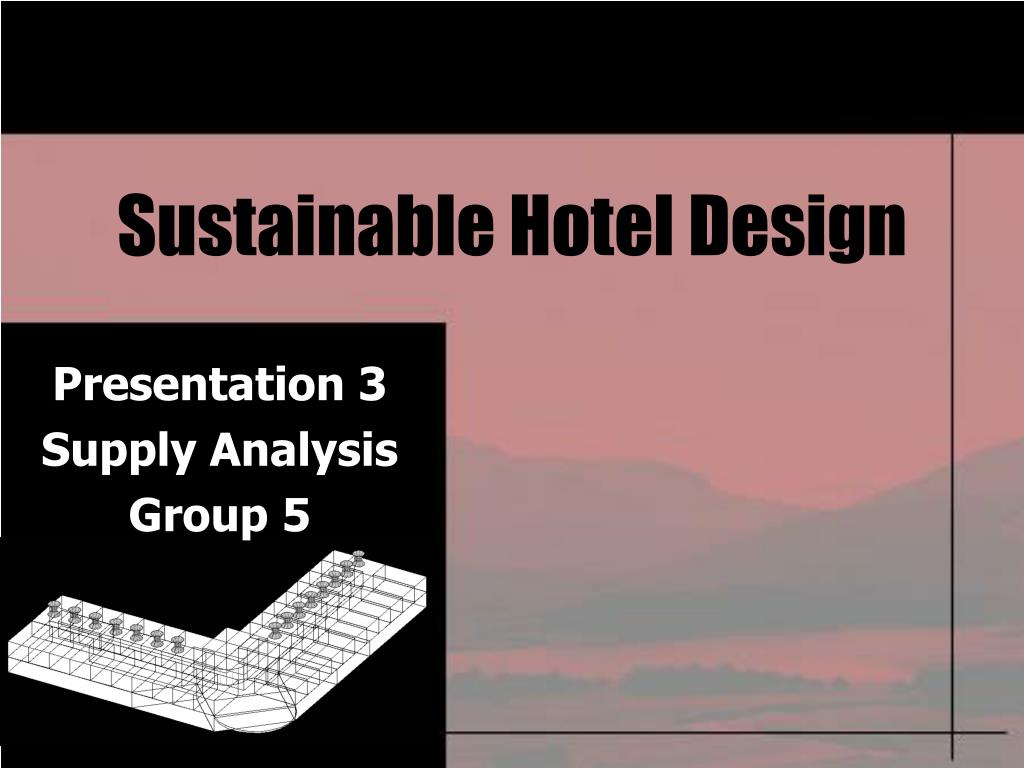 Sustainable Hotel Design

Presentation 3
Supply Analysis
Group 5